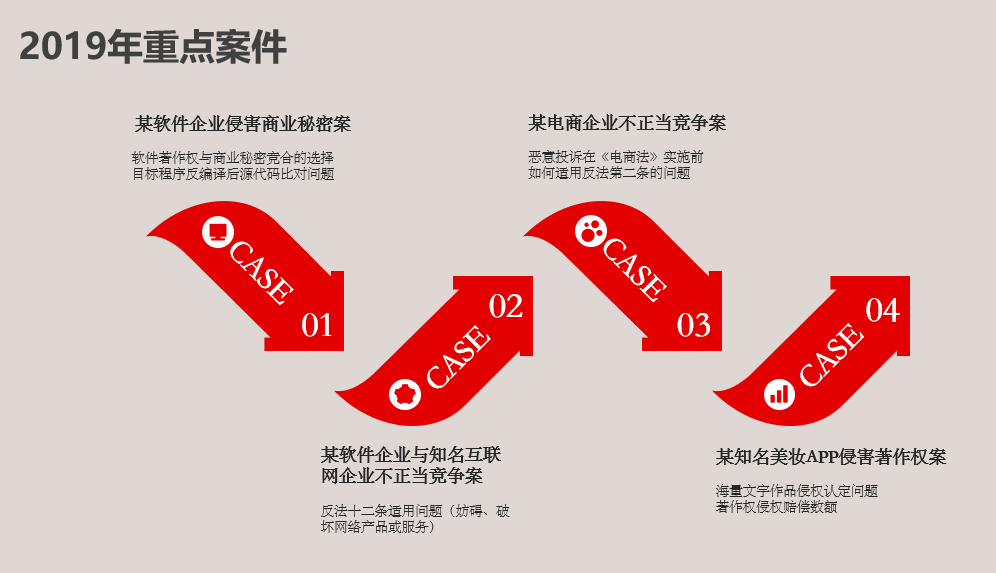 2019年重点案件

某软件企业侵害商业秘密案

软件著作权与商业秘密竞合的选择
目标程序反编译后源代码比对问题

CASE
01

某电商企业不正当竞争案

恶意投诉在《电商法》实施前
如何适用反法第二条的问题

CASE
03

CASE
02

某软件企业与知名互联网企业不正当竞争案

反法十二条适用问题（妨碍、破坏网络产品或服务）

CASE
04

某知名美妆APP侵害著作权案

海量文字作品侵权认定问题
著作权侵权赔偿数额